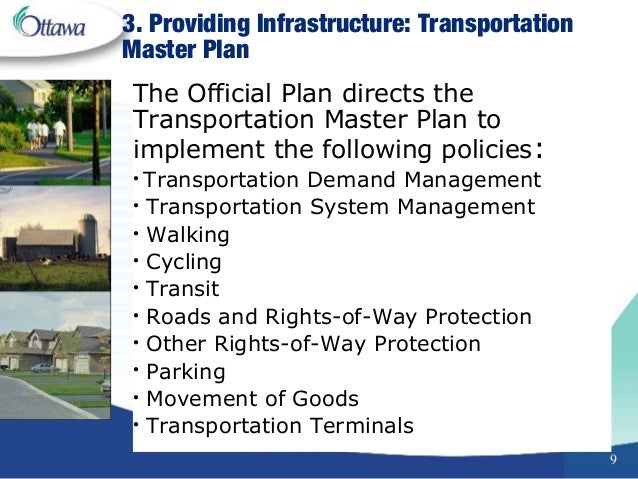 Ottawa

3. Providing Infrastructure: Transportation Master Plan

The Official Plan directs the Transportation Master Plan to implement the following policies:

• Transportation Demand Management
• Transportation System Management
• Walking
• Cycling
• Transit
• Roads and Rights-of-Way Protection
• Other Rights-of-Way Protection
• Parking
• Movement of Goods
• Transportation Terminals

9